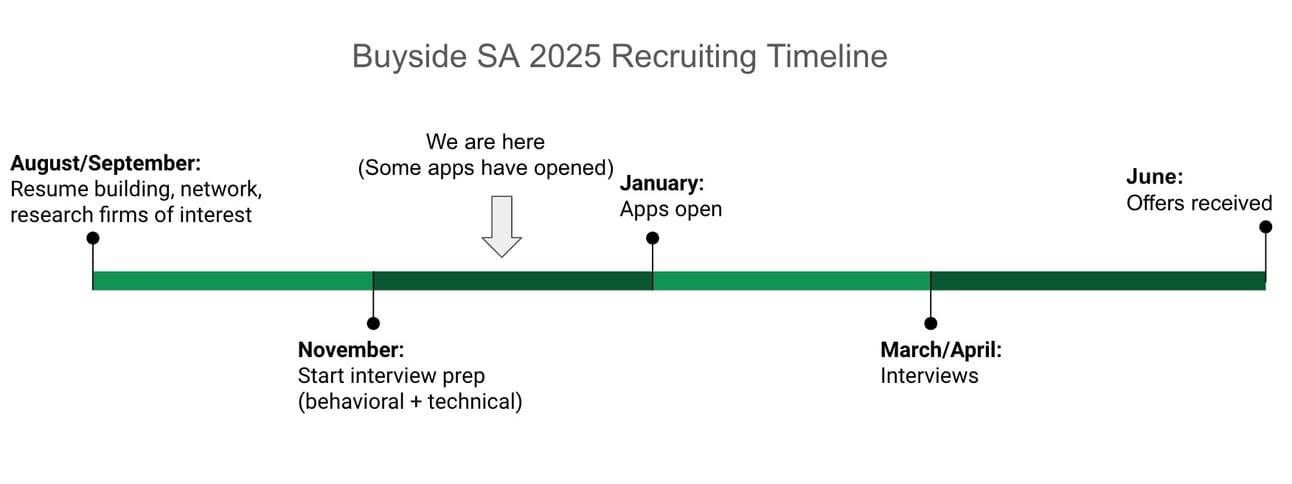 Buyside SA 2025 Recruiting Timeline

August/September:
Resume building, network, research firms of interest

We are here
(Some apps have opened)

January:
Apps open

June:
Offers received

November:
Start interview prep (behavioral + technical)

March/April:
Interviews